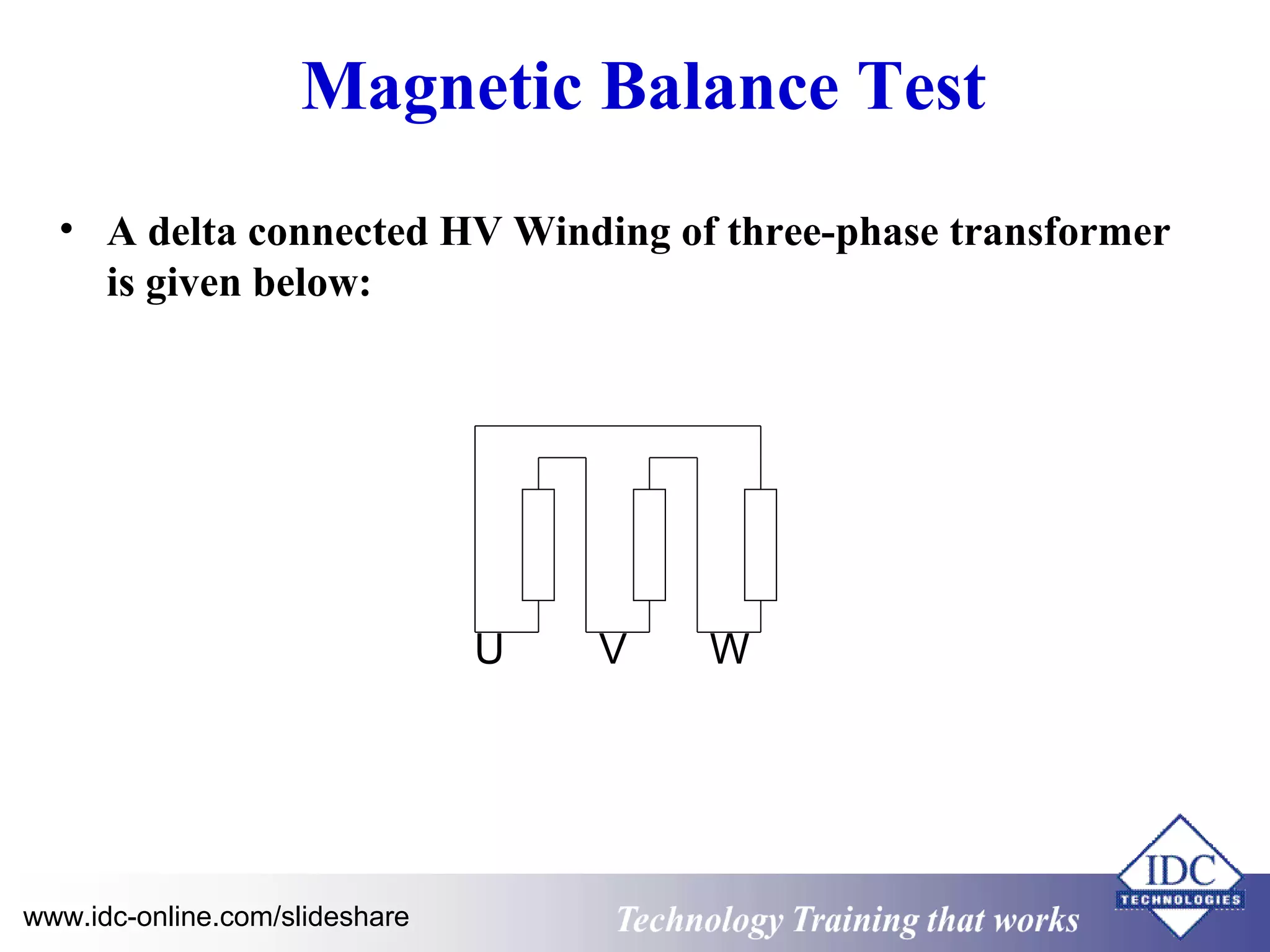 Magnetic Balance Test

• A delta connected HV Winding of three-phase transformer is given below:

U V W

www.idc-online.com/slideshare

Technology Training that works

IDC TECHNOLOGIES